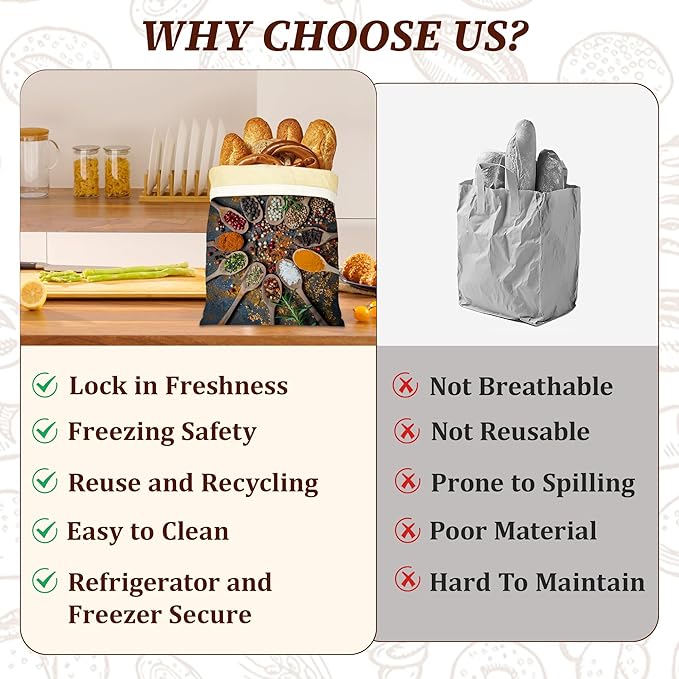 WHY CHOOSE US?

Lock in Freshness
Freezing Safety
Reuse and Recycling
Easy to Clean
Refrigerator and Freezer Secure

Not Breathable
Not Reusable
Prone to Spilling
Poor Material
Hard To Maintain